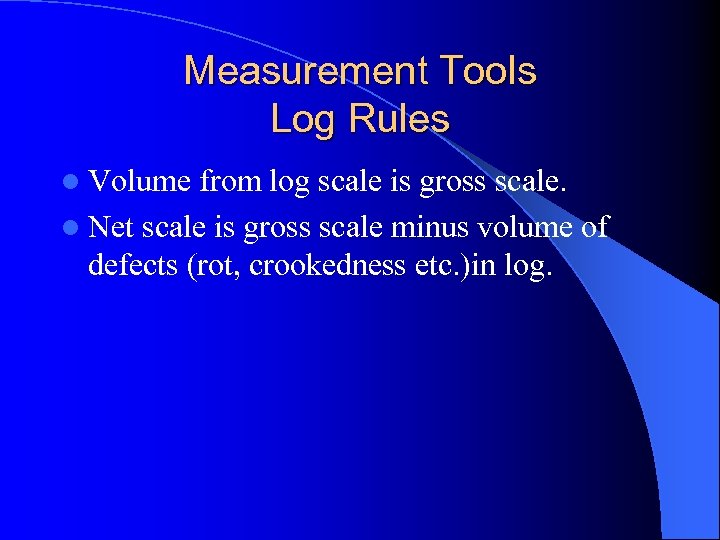 Measurement Tools
Log Rules

- Volume from log scale is gross scale.
- Net scale is gross scale minus volume of defects (rot, crookedness etc.)in log.